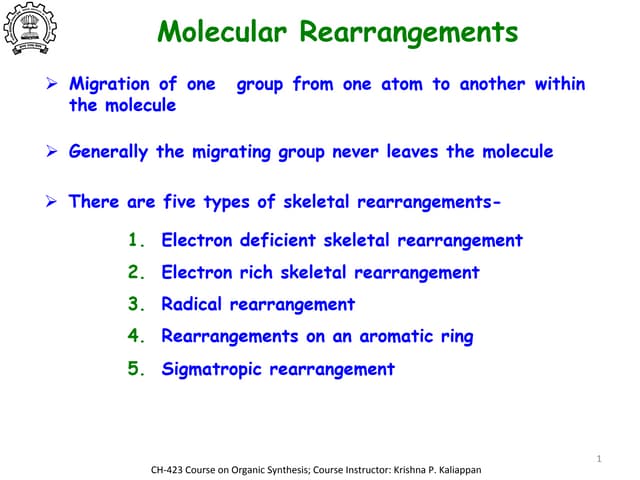 Molecular Rearrangements

➢ Migration of one group from one atom to another within the molecule

➢ Generally the migrating group never leaves the molecule

➢ There are five types of skeletal rearrangements-

1. Electron deficient skeletal rearrangement
2. Electron rich skeletal rearrangement
3. Radical rearrangement
4. Rearrangements on an aromatic ring
5. Sigmatropic rearrangement

1

CH-423 Course on Organic Synthesis; Course Instructor: Krishna P. Kaliappan